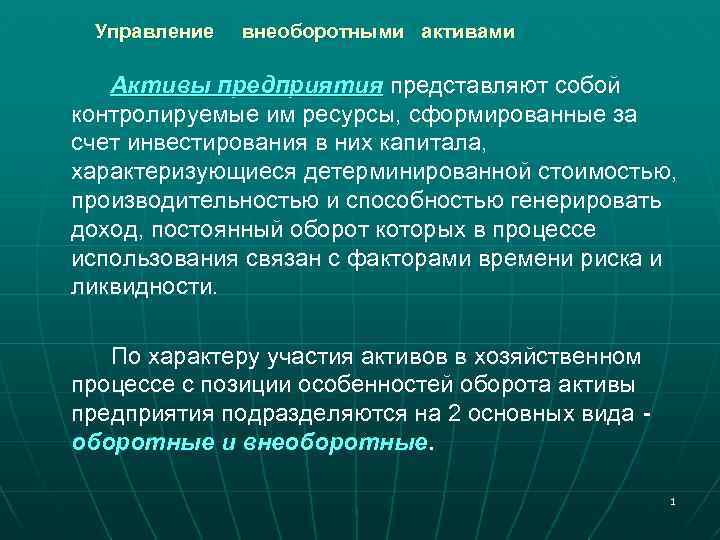 Управление внеоборотными активами

Активы предприятия представляют собой контролируемые им ресурсы, сформированные за счет инвестирования в них капитала, характеризующиеся детерминированной стоимостью, производительностью и способностью генерировать доход, постоянный оборот которых в процессе использования связан с факторами времени риска и ликвидности.

По характеру участия активов в хозяйственном процессе с позиции особенностей оборота активы предприятия подразделяются на 2 основных вида - оборотные и внеоборотные.

1